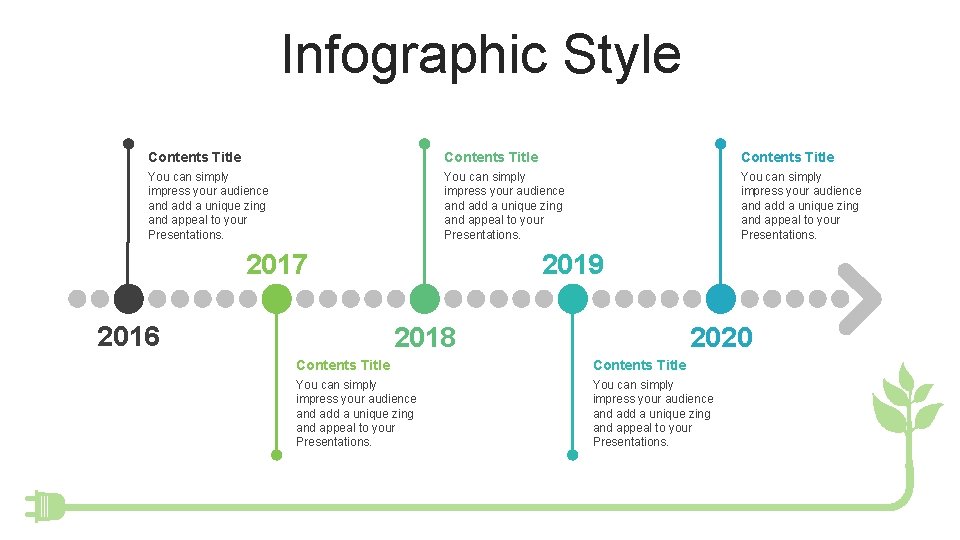 Infographic Style

Contents Title
You can simply impress your audience and add a unique zing and appeal to your Presentations.

Contents Title
You can simply impress your audience and add a unique zing and appeal to your Presentations.

Contents Title
You can simply impress your audience and add a unique zing and appeal to your Presentations.

2017

2019

2016

2018

2020

Contents Title
You can simply impress your audience and add a unique zing and appeal to your Presentations.

Contents Title
You can simply impress your audience and add a unique zing and appeal to your Presentations.